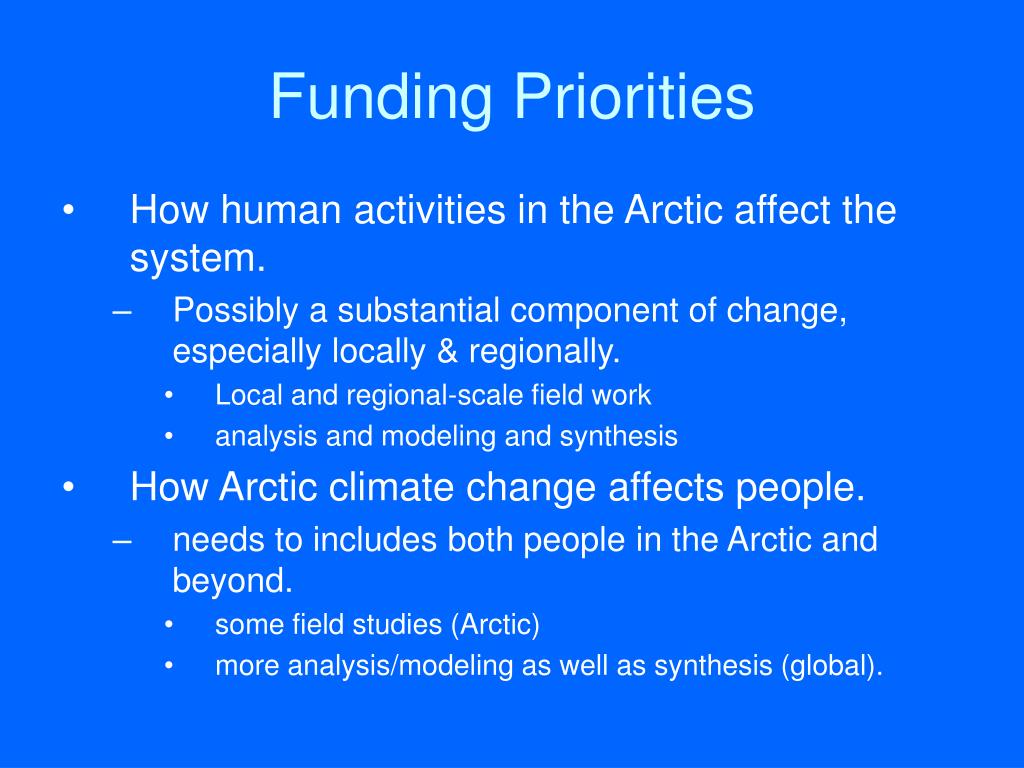 Funding Priorities

• How human activities in the Arctic affect the system.
– Possibly a substantial component of change, especially locally & regionally.
• Local and regional-scale field work
• analysis and modeling and synthesis
• How Arctic climate change affects people.
– needs to includes both people in the Arctic and beyond.
• some field studies (Arctic)
• more analysis/modeling as well as synthesis (global).